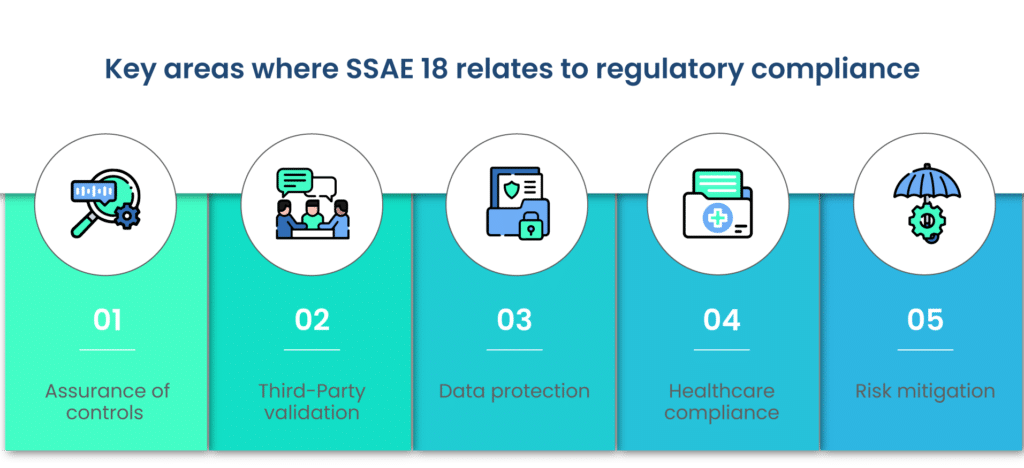 Key areas where SSAE 18 relates to regulatory compliance

01

Assurance of controls

02

Third-Party validation

03

Data protection

04

Healthcare compliance

05

Risk mitigation